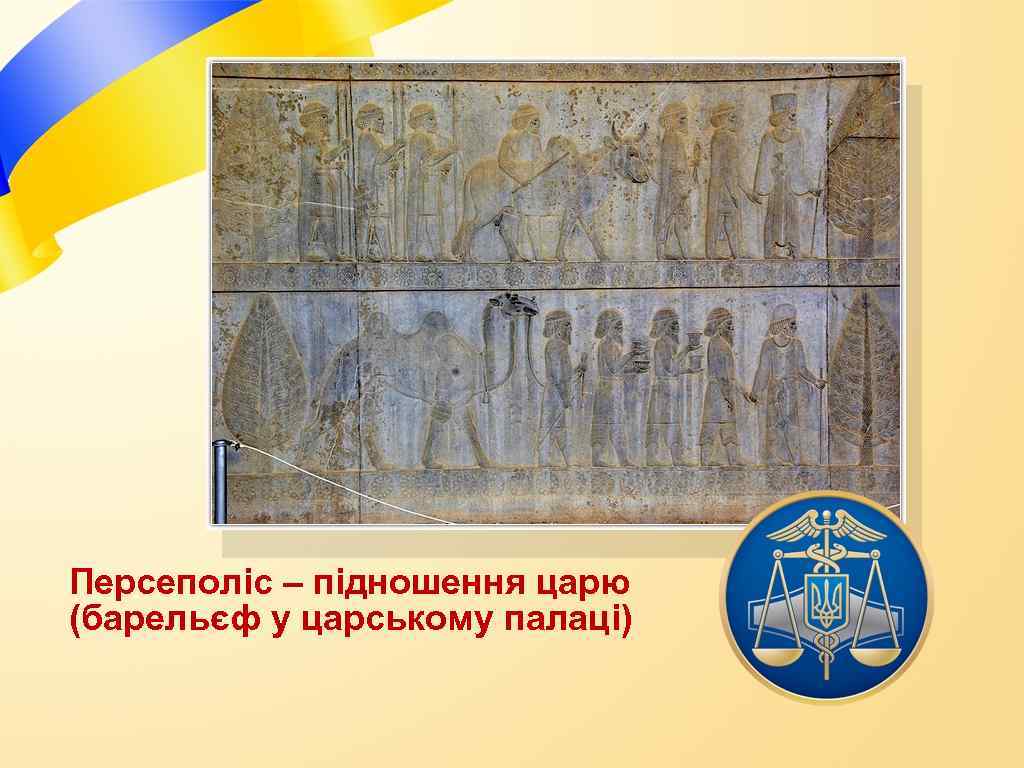 Персеполіс – підношення царю (барельєф у царському палаці)